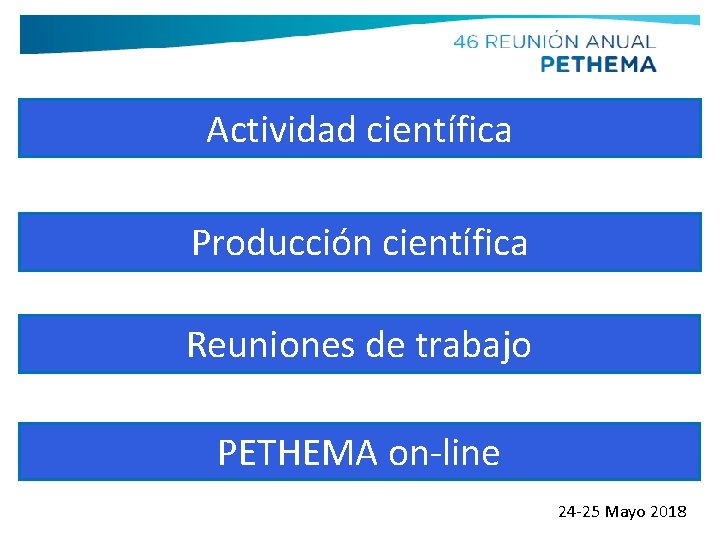 46 REUNIÓN ANUAL
PETHEMA

Actividad científica

Producción científica

Reuniones de trabajo

PETHEMA on-line

24-25 Mayo 2018